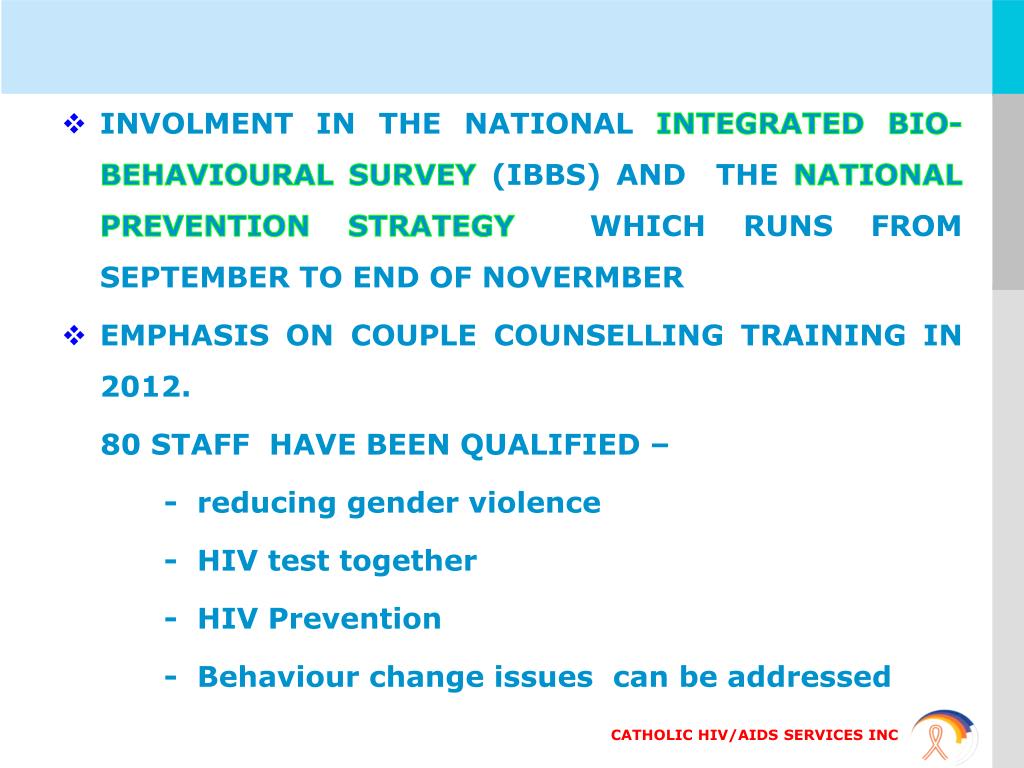 ❖ INVOLMENT IN THE NATIONAL INTEGRATED BIO-BEHAVIOURAL SURVEY (IBBS) AND THE NATIONAL PREVENTION STRATEGY WHICH RUNS FROM SEPTEMBER TO END OF NOVERMBER

❖ EMPHASIS ON COUPLE COUNSELLING TRAINING IN 2012.

80 STAFF HAVE BEEN QUALIFIED –

- reducing gender violence

- HIV test together

- HIV Prevention

- Behaviour change issues can be addressed

CATHOLIC HIV/AIDS SERVICES INC